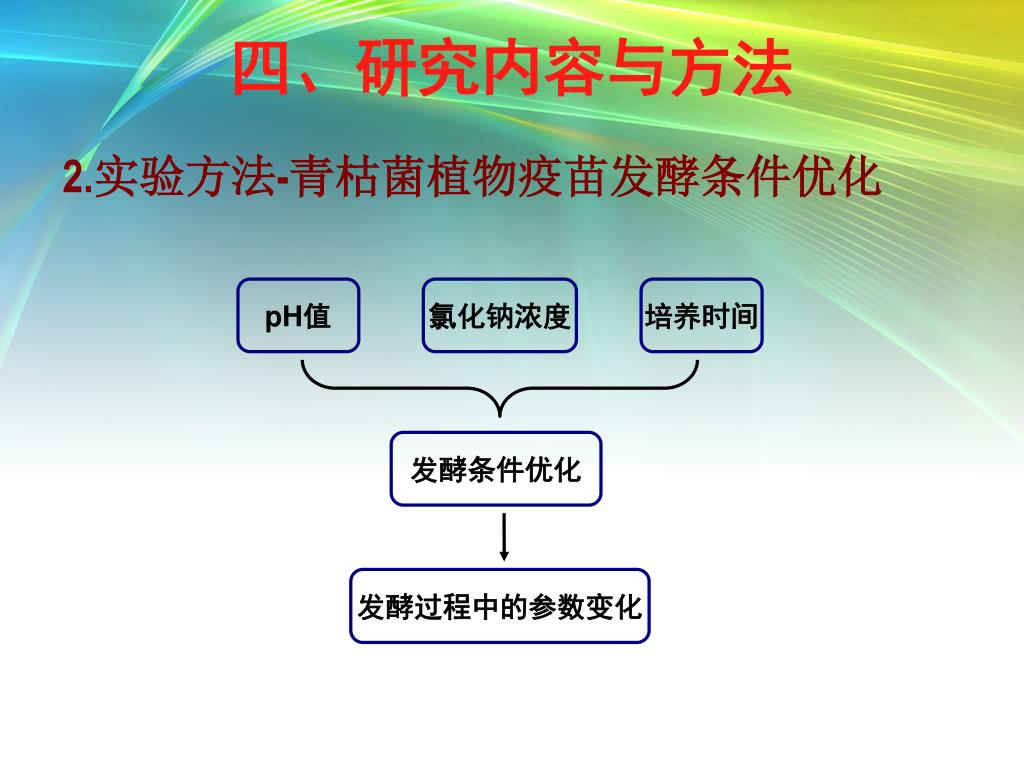 四、研究内容与方法

2.实验方法-青枯菌植物疫苗发酵条件优化

pH值

氯化钠浓度

培养时间

发酵条件优化

发酵过程中的参数变化